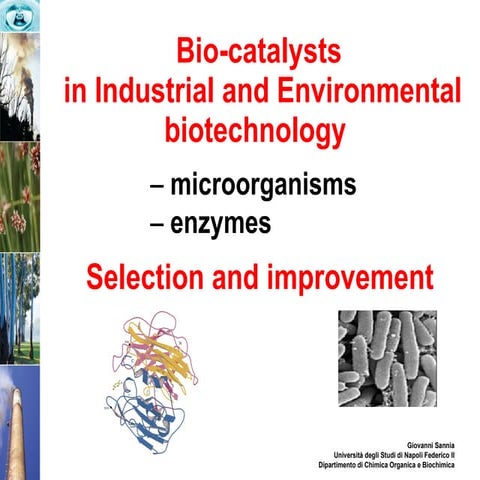 Bio-catalysts in Industrial and Environmental biotechnology

– microorganisms
– enzymes

Selection and improvement

Giovanni Sannia
Università degli Studi di Napoli Federico II
Dipartimento di Chimica Organica e Biochimica